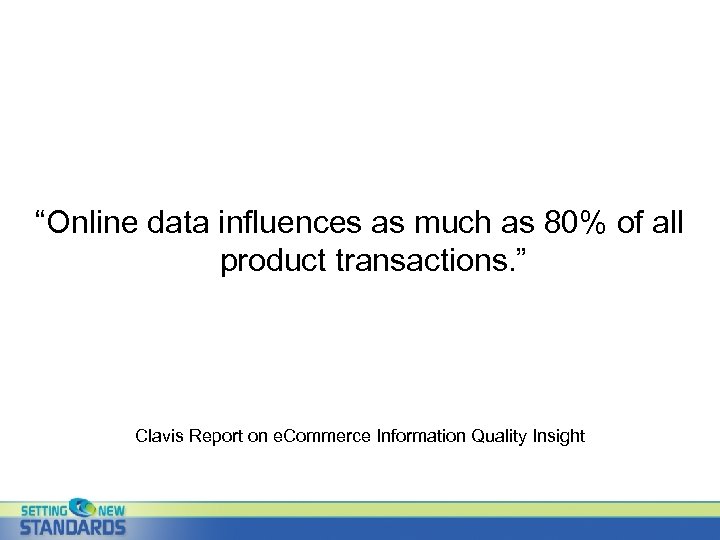 “Online data influences as much as 80% of all product transactions.”

Clavis Report on eCommerce Information Quality Insight

SETTING NEW STANDARDS